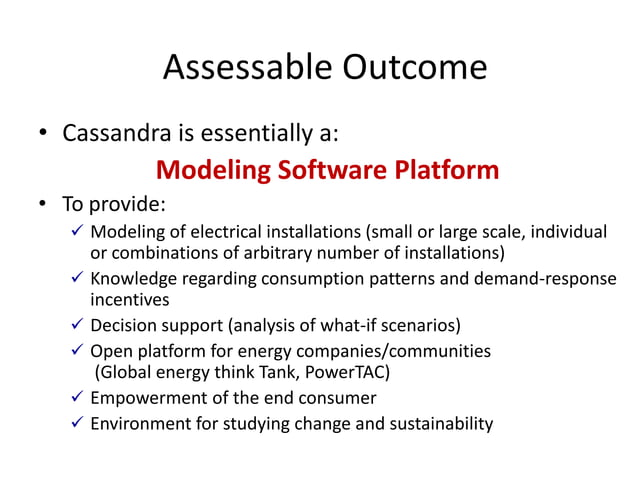 Assessable Outcome

• Cassandra is essentially a:

Modeling Software Platform

• To provide:

✓ Modeling of electrical installations (small or large scale, individual or combinations of arbitrary number of installations)

✓ Knowledge regarding consumption patterns and demand-response incentives

✓ Decision support (analysis of what-if scenarios)

✓ Open platform for energy companies/communities (Global energy think Tank, PowerTAC)

✓ Empowerment of the end consumer

✓ Environment for studying change and sustainability